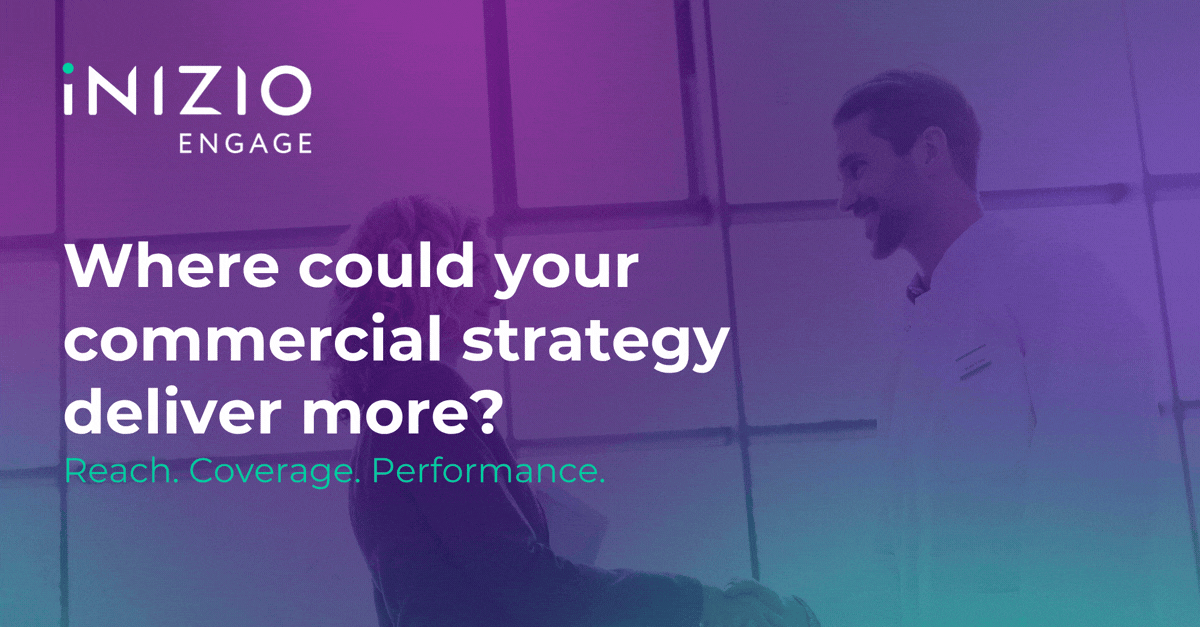 iNIZIO
ENGAGE

Where could your commercial strategy deliver more?

Reach. Coverage. Performance.